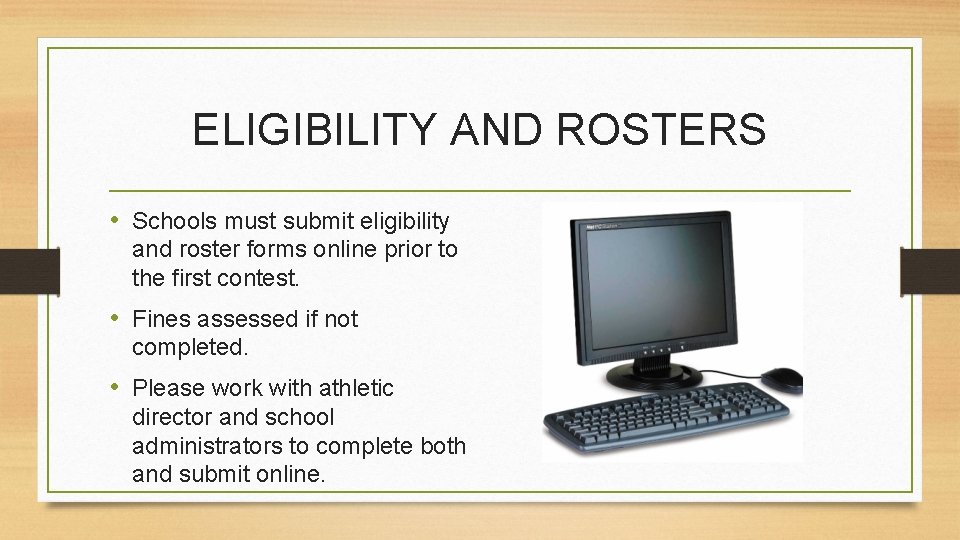 ELIGIBILITY AND ROSTERS

• Schools must submit eligibility and roster forms online prior to the first contest.

• Fines assessed if not completed.

• Please work with athletic director and school administrators to complete both and submit online.